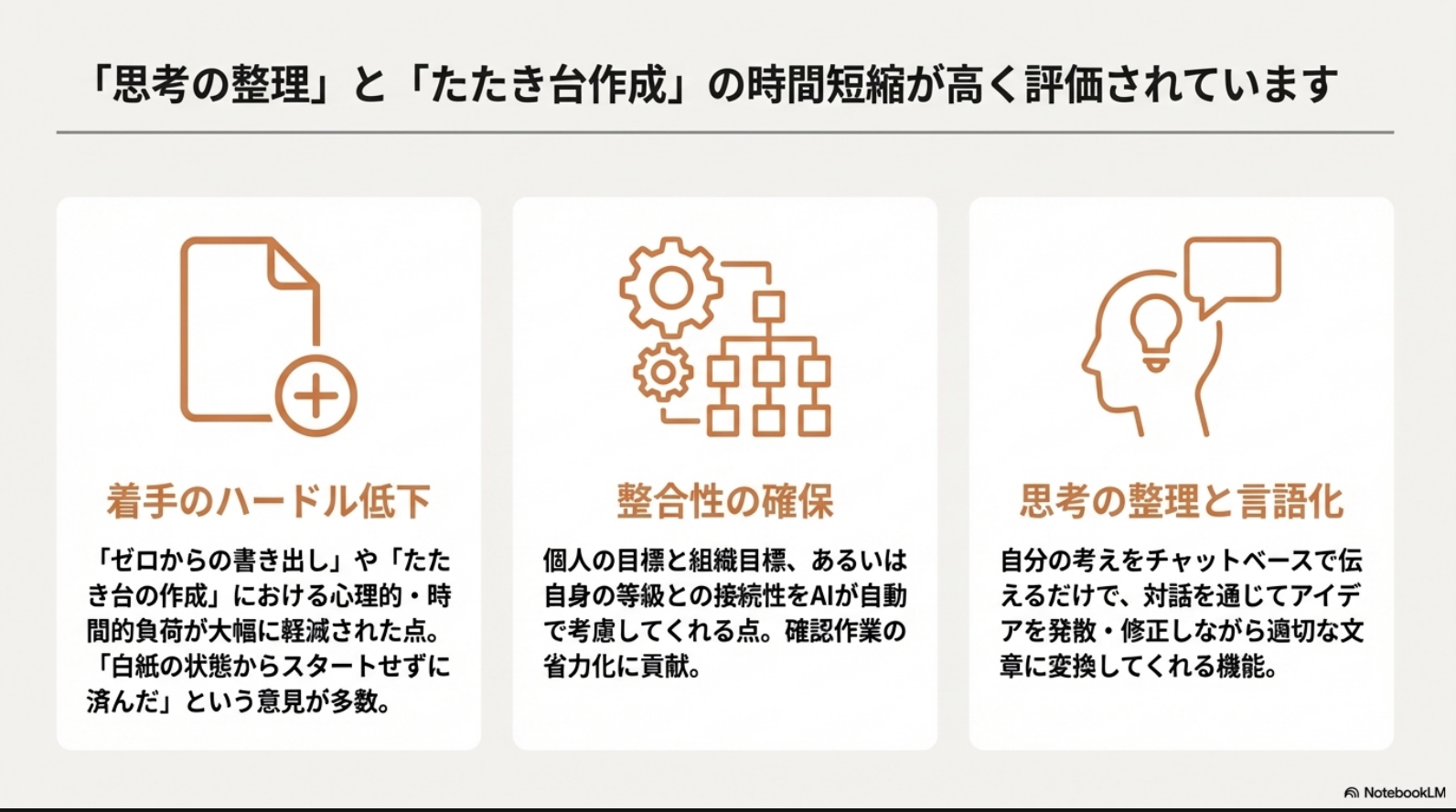 「思考の整理」と「たたき台作成」の時間短縮が高く評価されています

着手のハードル低下

「ゼロからの書き出し」や「たたき台の作成」における心理的・時間的負荷が大幅に軽減された点。「白紙の状態からスタートせずに済んだ」という意見が多数。

整合性の確保

個人の目標と組織目標、あるいは自身の等級との接続性をAIが自動で考慮してくれる点。確認作業の省力化に貢献。

思考の整理と言語化

自分の考えをチャットベースで伝えるだけで、対話を通じてアイデアを発散・修正しながら適切な文章に変換してくれる機能。

NotebookLM